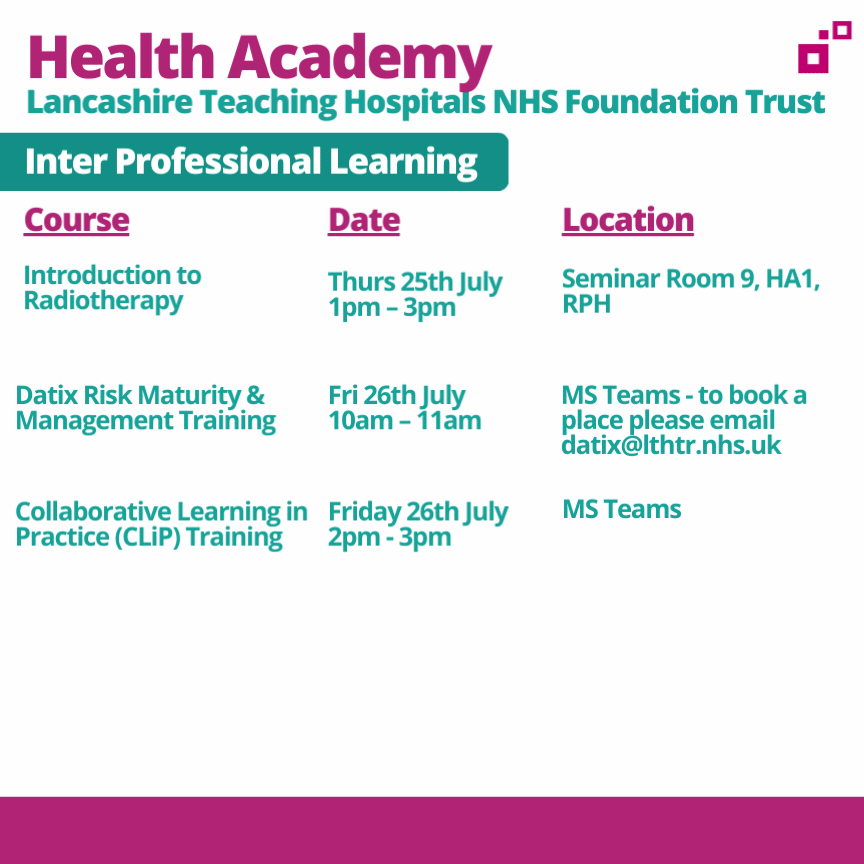 Health Academy
Lancashire Teaching Hospitals NHS Foundation Trust

Inter Professional Learning

| Course | Date | Location |
|---|---|---|
| Introduction to Radiotherapy | Thurs 25th July 1pm – 3pm | Seminar Room 9, HA1, RPH |
| Datix Risk Maturity & Management Training | Fri 26th July 10am – 11am | MS Teams - to book a place please email datix@lthtr.nhs.uk |
| Collaborative Learning in Practice (CLiP) Training | Friday 26th July 2pm - 3pm | MS Teams |